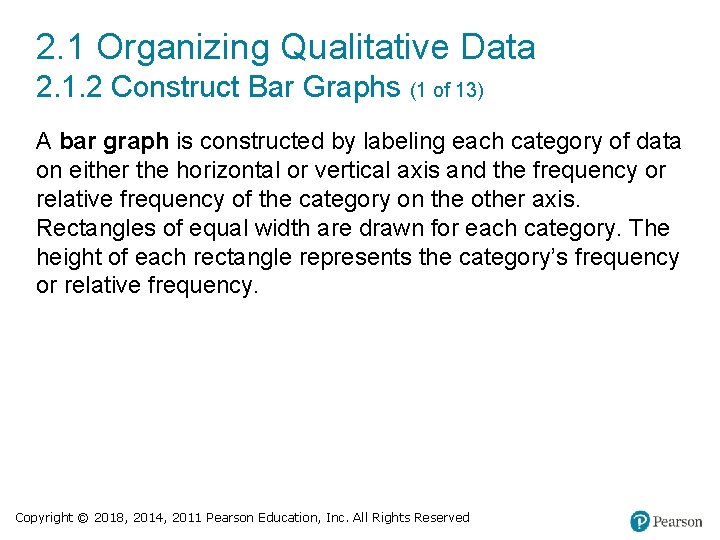 2.1 Organizing Qualitative Data
2.1.2 Construct Bar Graphs (1 of 13)

A bar graph is constructed by labeling each category of data on either the horizontal or vertical axis and the frequency or relative frequency of the category on the other axis. Rectangles of equal width are drawn for each category. The height of each rectangle represents the category's frequency or relative frequency.

Copyright © 2018, 2014, 2011 Pearson Education, Inc. All Rights Reserved

Pearson